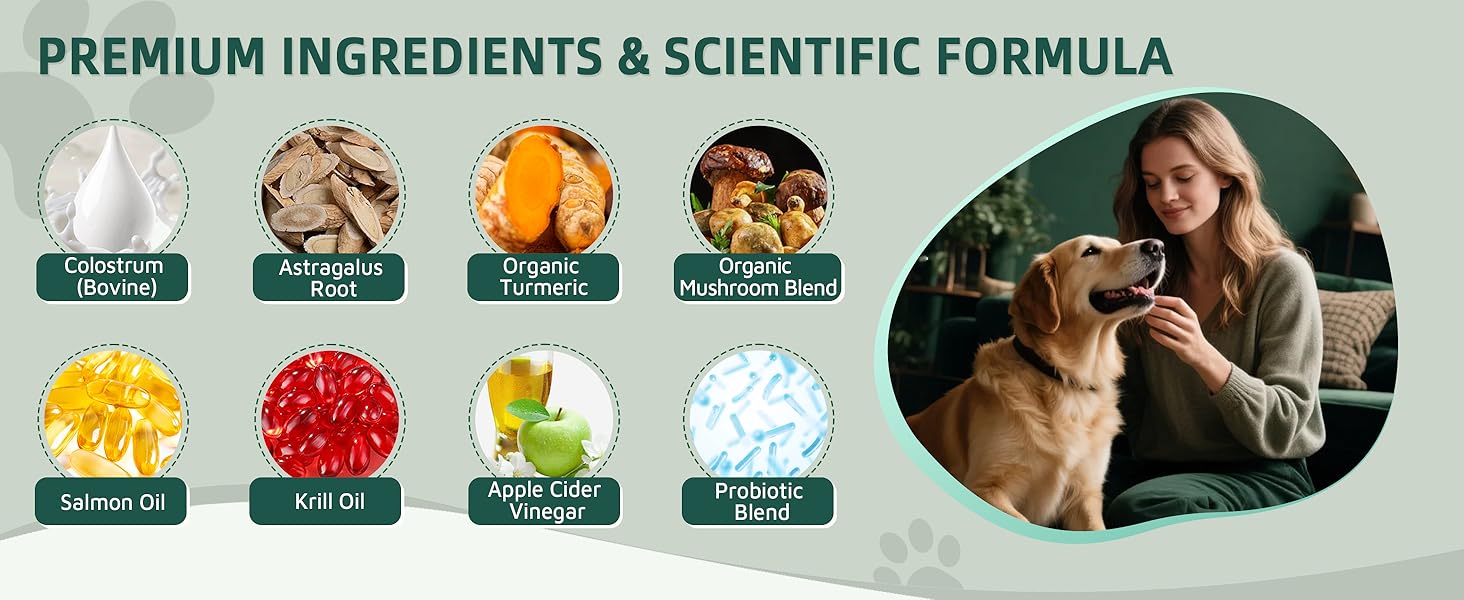 PREMIUM INGREDIENTS & SCIENTIFIC FORMULA

Colostrum (Bovine)

Astragalus Root

Organic Turmeric

Organic Mushroom Blend

Salmon Oil

Krill Oil

Apple Cider Vinegar

Probiotic Blend